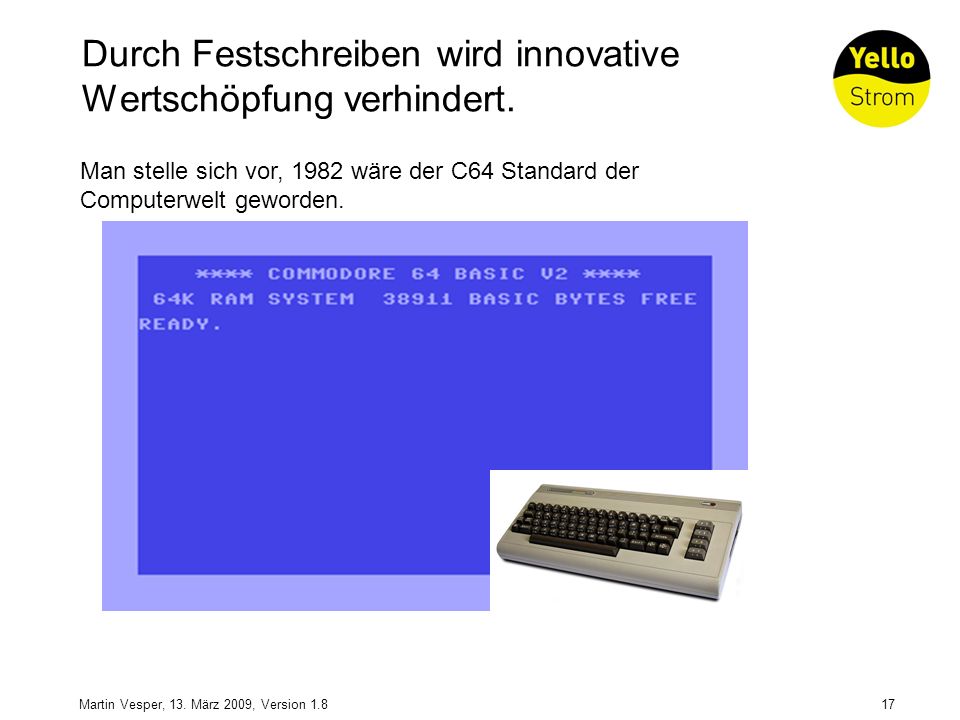 Durch Festschreiben wird innovative Wertschöpfung verhindert.

Yello Strom

Man stelle sich vor, 1982 wäre der C64 Standard der Computerwelt geworden.

**** COMMODORE 64 BASIC V2 ****
64K RAM SYSTEM 38911 BASIC BYTES FREE
READY.

Martin Vesper, 13. März 2009, Version 1.8

17